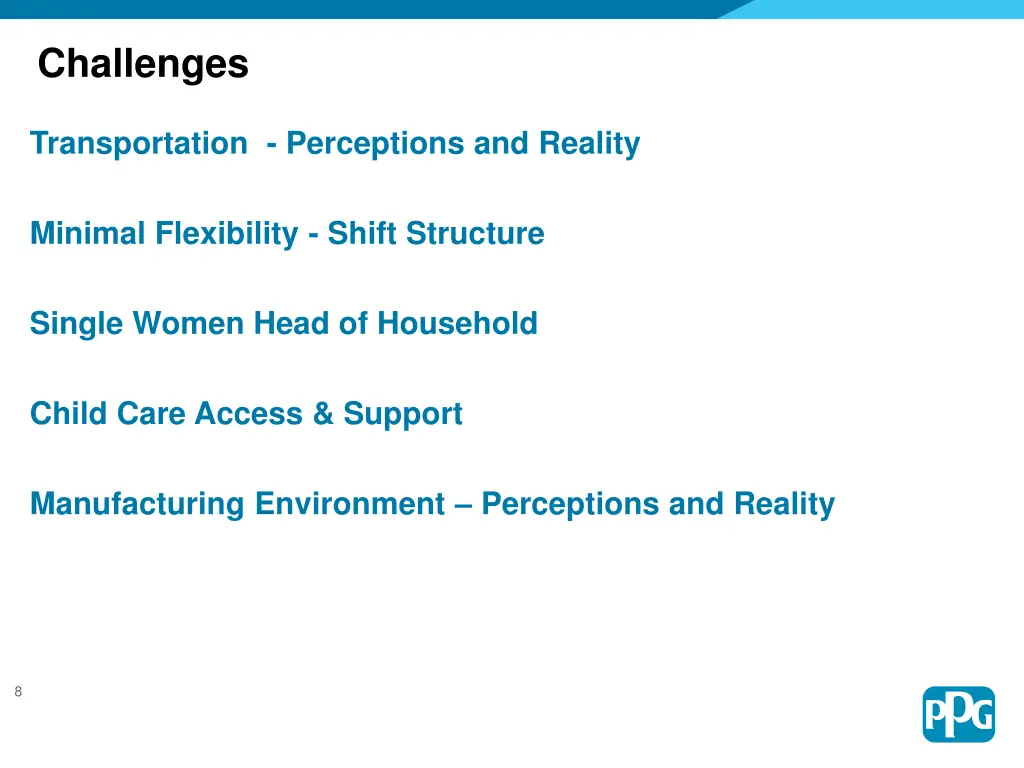 Challenges

Transportation - Perceptions and Reality

Minimal Flexibility - Shift Structure

Single Women Head of Household

Child Care Access & Support

Manufacturing Environment – Perceptions and Reality

8

PPG